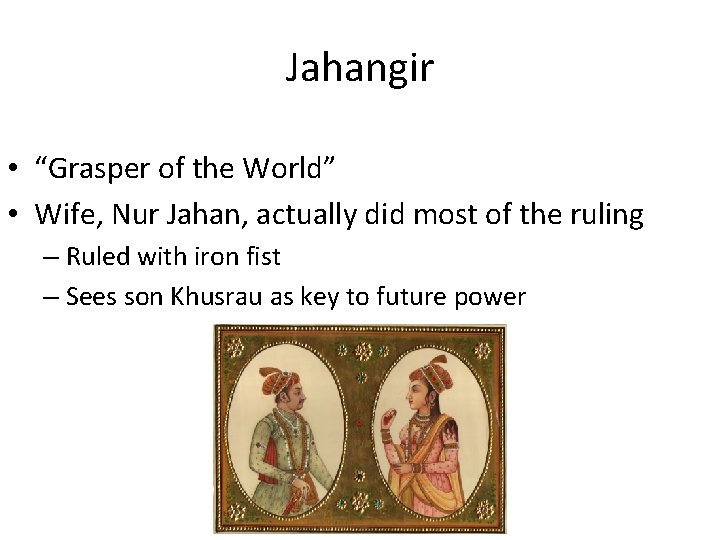 Jahangir

• “Grasper of the World”
• Wife, Nur Jahan, actually did most of the ruling
– Ruled with iron fist
– Sees son Khusrau as key to future power